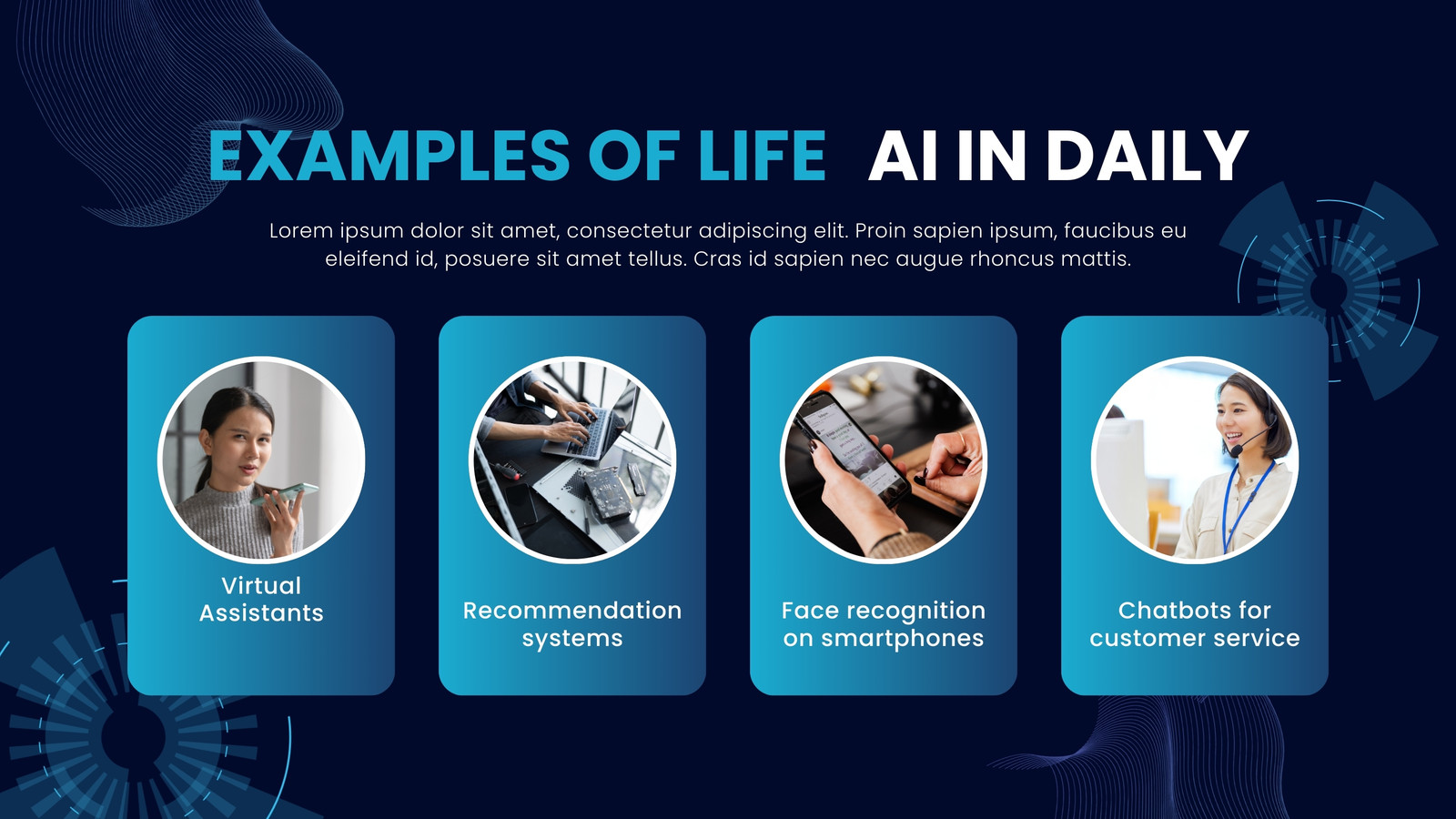 EXAMPLES OF LIFE AI IN DAILY

Lorem ipsum dolor sit amet, consectetur adipiscing elit. Proin sapien ipsum, faucibus eu eleifend id, posuere sit amet tellus. Cras id sapien nec augue rhoncus mattis.

Virtual Assistants

Recommendation systems

Face recognition on smartphones

Chatbots for customer service